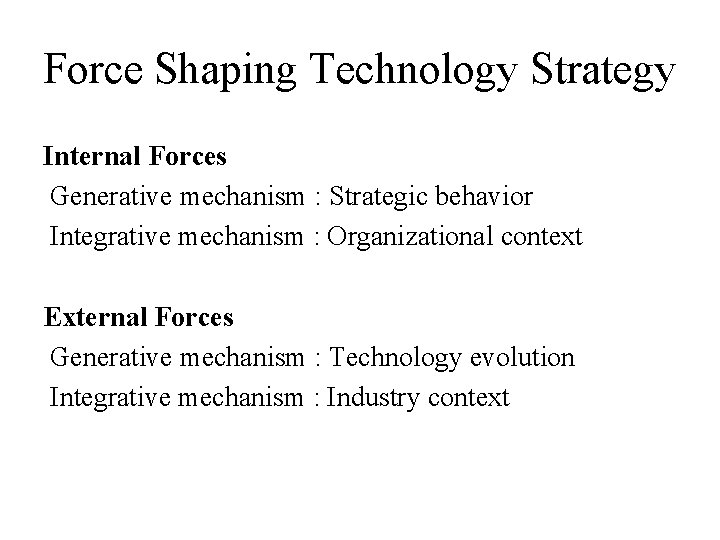 Force Shaping Technology Strategy

Internal Forces
Generative mechanism : Strategic behavior
Integrative mechanism : Organizational context

External Forces
Generative mechanism : Technology evolution
Integrative mechanism : Industry context